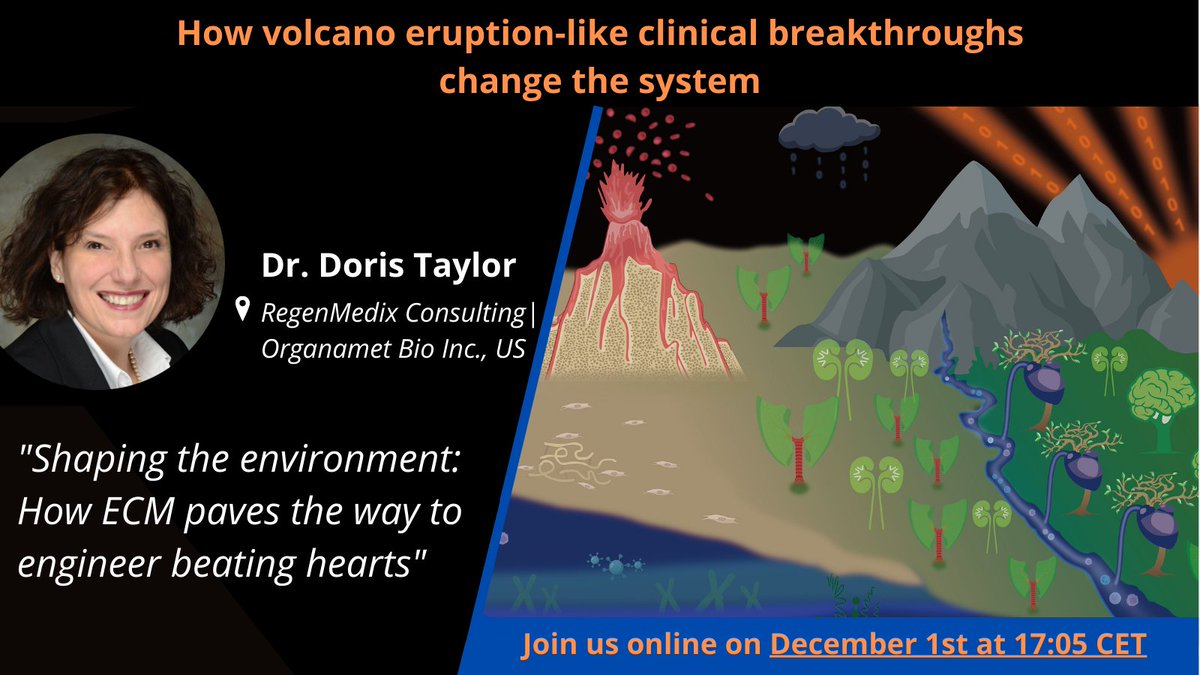 How volcano eruption-like clinical breakthroughs change the system

Dr. Doris Taylor

RegenMedix Consulting| Organamet Bio Inc., US

"Shaping the environment: How ECM paves the way to engineer beating hearts"

Join us online on December 1st at 17:05 CET